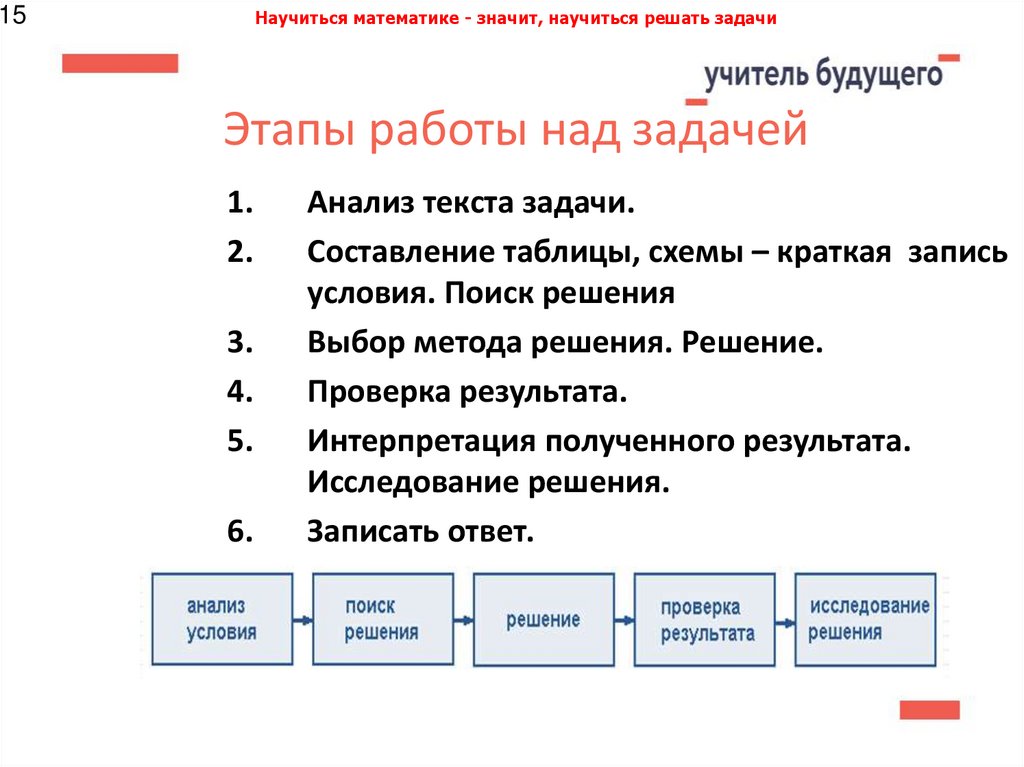 15

Научиться математике - значит, научиться решать задачи

учитель будущего

Этапы работы над задачей

1. Анализ текста задачи.
2. Составление таблицы, схемы – краткая запись условия. Поиск решения
3. Выбор метода решения. Решение.
4. Проверка результата.
5. Интерпретация полученного результата. Исследование решения.
6. Записать ответ.

анализ условия

поиск решения

решение

проверка результата

исследование решения